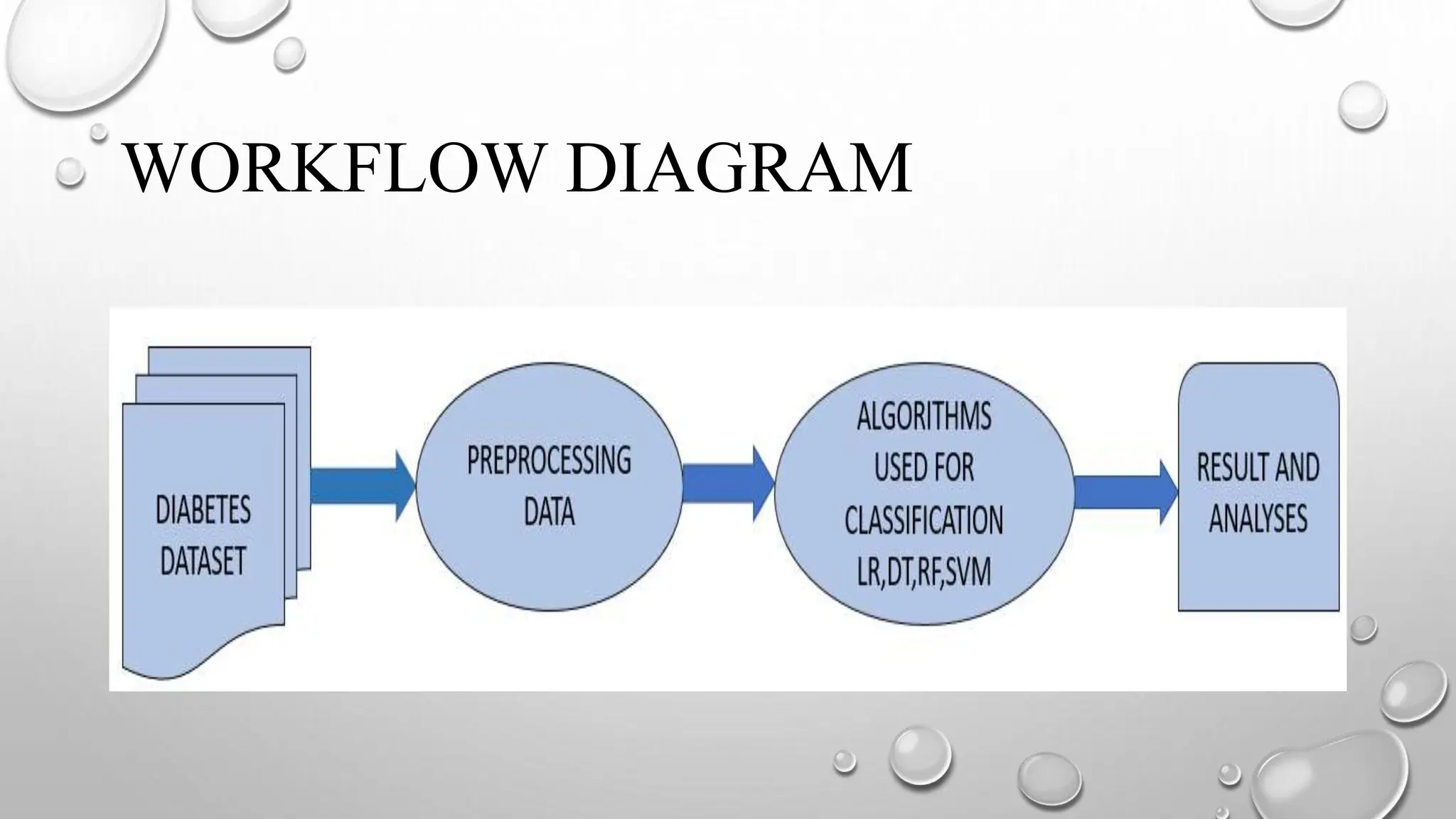 WORKFLOW DIAGRAM

DIABETES DATASET

PREPROCESSING DATA

ALGORITHMS USED FOR CLASSIFICATION LR,DT,RF,SVM

RESULT AND ANALYSES